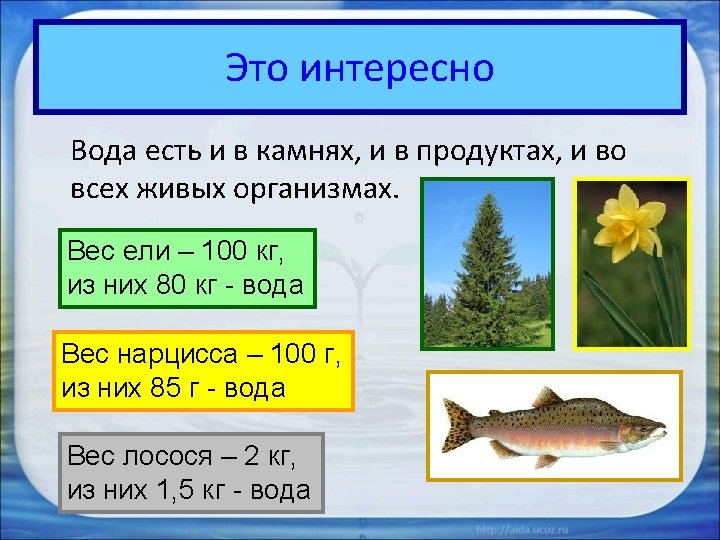 Это интересно

Вода есть и в камнях, и в продуктах, и во всех живых организмах.

Вес ели – 100 кг, из них 80 кг - вода

Вес нарцисса – 100 г, из них 85 г - вода

Вес лосося – 2 кг, из них 1,5 кг - вода

http://aida.ucoz.ru